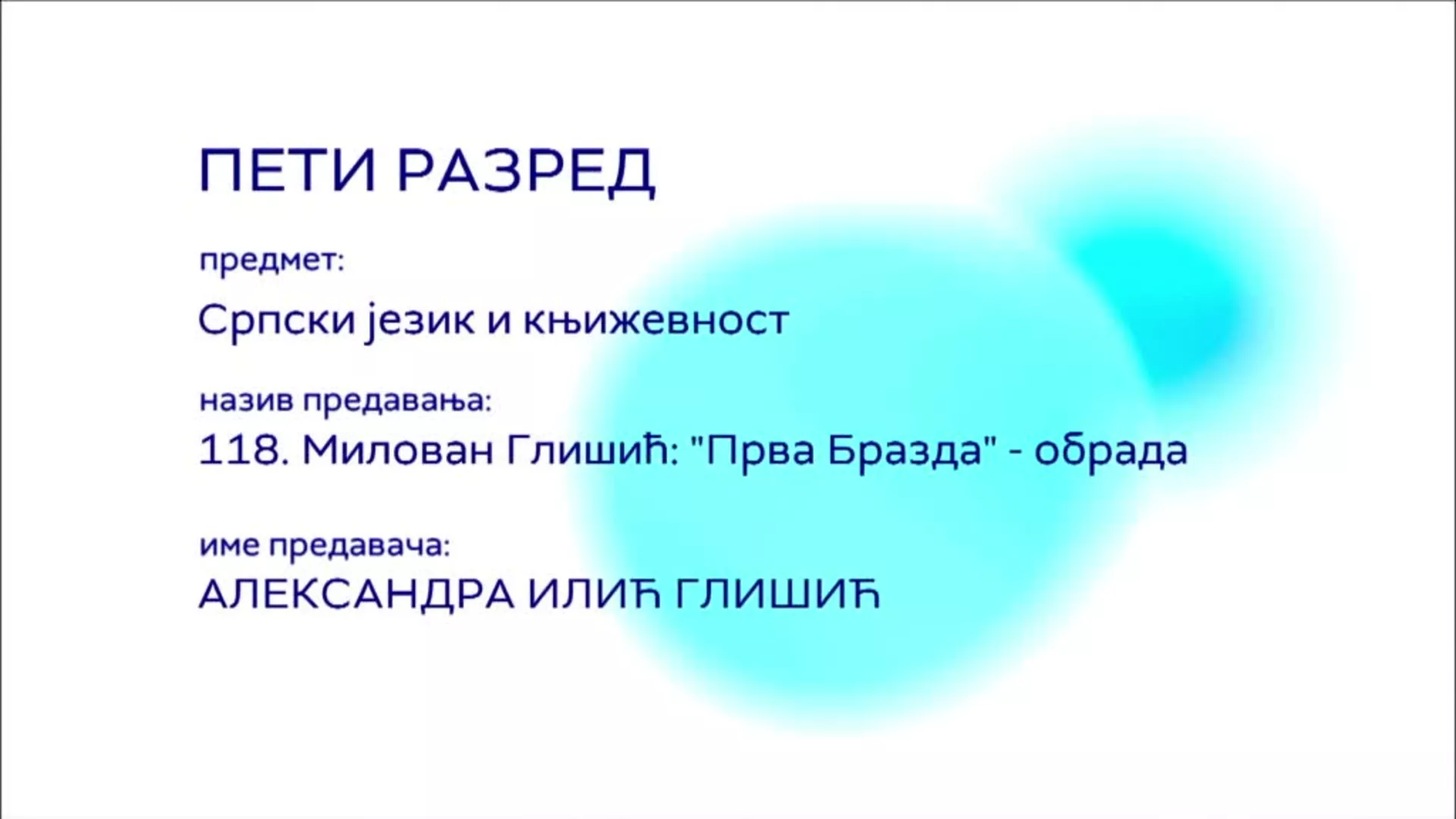 ПЕТИ РАЗРЕД

предмет:

Српски језик и књижевност

назив предавања:

118. Милован Глишић: "Прва Бразда" - обрада

име предавача:

АЛЕКСАНДРА ИЛИЋ ГЛИШИЋ